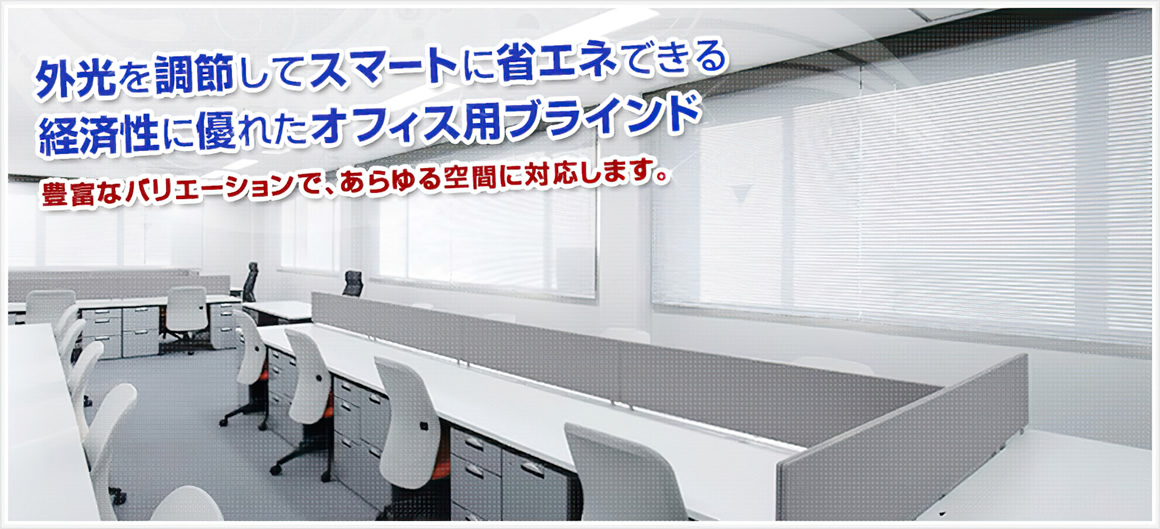 外光を調節してスマートに省エネできる
経済性に優れたオフィス用ブラインド

豊富なバリエーションで、あらゆる空間に対応します。